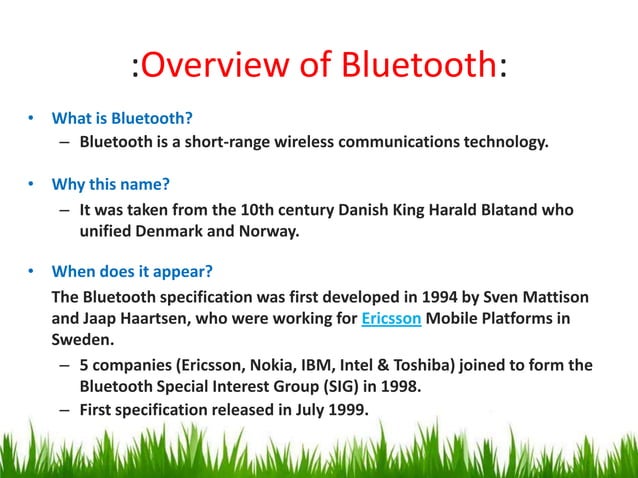 :Overview of Bluetooth:

• What is Bluetooth?
– Bluetooth is a short-range wireless communications technology.

• Why this name?
– It was taken from the 10th century Danish King Harald Blatand who unified Denmark and Norway.

• When does it appear?
The Bluetooth specification was first developed in 1994 by Sven Mattison and Jaap Haartsen, who were working for Ericsson Mobile Platforms in Sweden.
– 5 companies (Ericsson, Nokia, IBM, Intel & Toshiba) joined to form the Bluetooth Special Interest Group (SIG) in 1998.
– First specification released in July 1999.